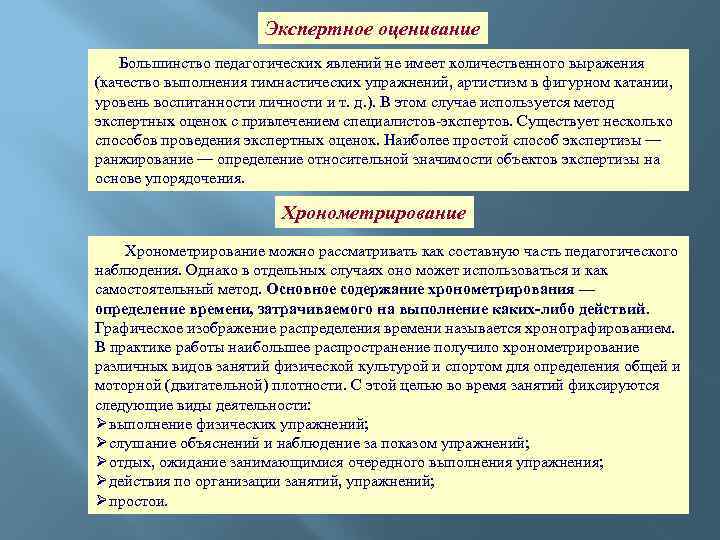 Экспертное оценивание

Большинство педагогических явлений не имеет количественного выражения (качество выполнения гимнастических упражнений, артистизм в фигурном катании, уровень воспитанности личности и т. д.). В этом случае используется метод экспертных оценок с привлечением специалистов-экспертов. Существует несколько способов проведения экспертных оценок. Наиболее простой способ экспертизы — ранжирование — определение относительной значимости объектов экспертизы на основе упорядочения.

Хронометрирование

Хронометрирование можно рассматривать как составную часть педагогического наблюдения. Однако в отдельных случаях оно может использоваться и как самостоятельный метод. Основное содержание хронометрирования — определение времени, затрачиваемого на выполнение каких-либо действий. Графическое изображение распределения времени называется хронографированием. В практике работы наибольшее распространение получило хронометрирование различных видов занятий физической культурой и спортом для определения общей и моторной (двигательной) плотности. С этой целью во время занятий фиксируются следующие виды деятельности:
➢выполнение физических упражнений;
➢слушание объяснений и наблюдение за показом упражнений;
➢отдых, ожидание занимающимися очередного выполнения упражнения;
➢действия по организации занятий, упражнений;
➢простои.